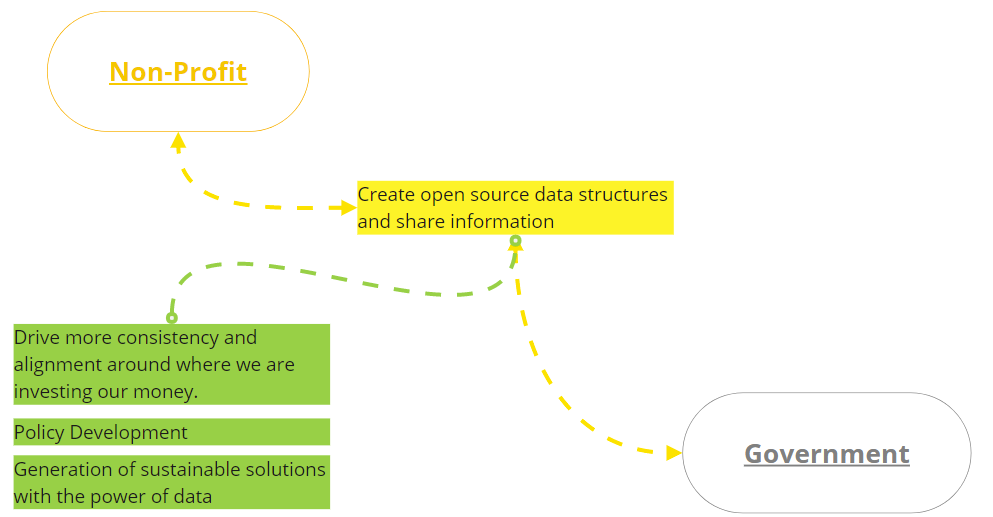 Non-Profit

Create open source data structures and share information

Drive more consistency and alignment around where we are investing our money.

Policy Development

Generation of sustainable solutions with the power of data

Government